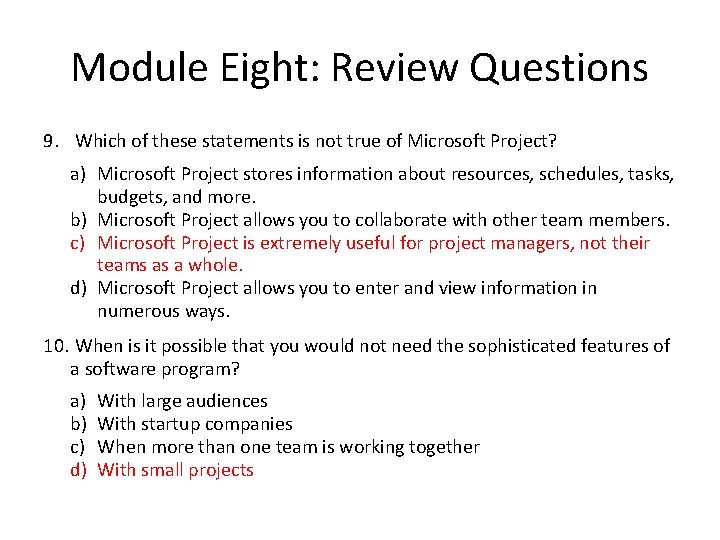 Module Eight: Review Questions

9. Which of these statements is not true of Microsoft Project?

a) Microsoft Project stores information about resources, schedules, tasks, budgets, and more.
b) Microsoft Project allows you to collaborate with other team members.
c) Microsoft Project is extremely useful for project managers, not their teams as a whole.
d) Microsoft Project allows you to enter and view information in numerous ways.

10. When is it possible that you would not need the sophisticated features of a software program?

a) With large audiences
b) With startup companies
c) When more than one team is working together
d) With small projects